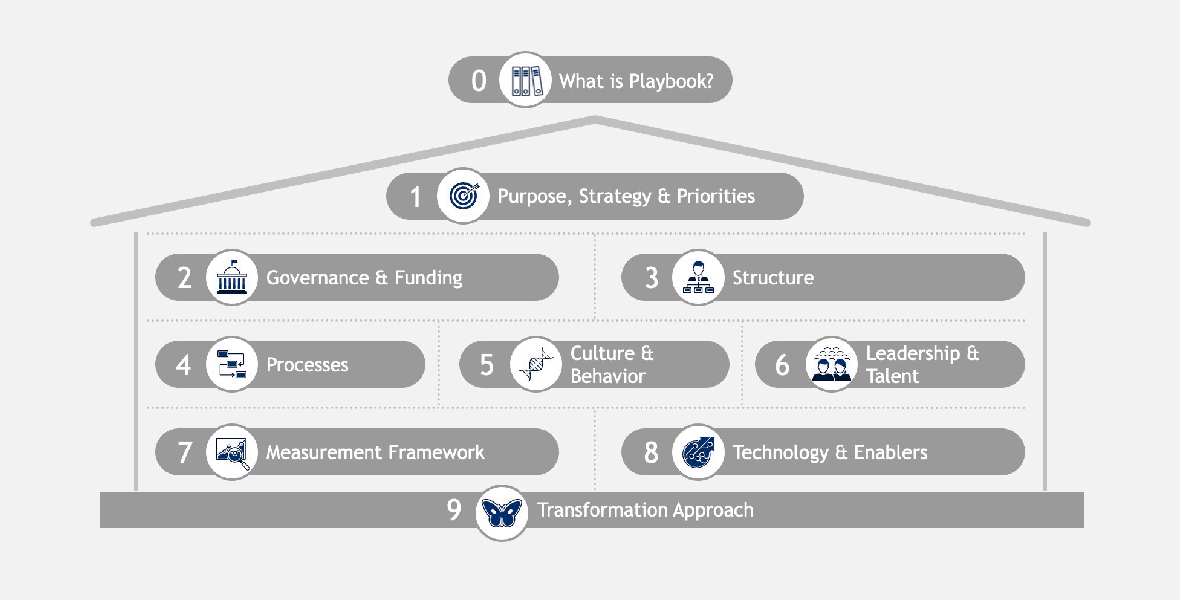 0 What is Playbook?

1 Purpose, Strategy & Priorities

2 Governance & Funding

3 Structure

4 Processes

5 Culture & Behavior

6 Leadership & Talent

7 Measurement Framework

8 Technology & Enablers

9 Transformation Approach